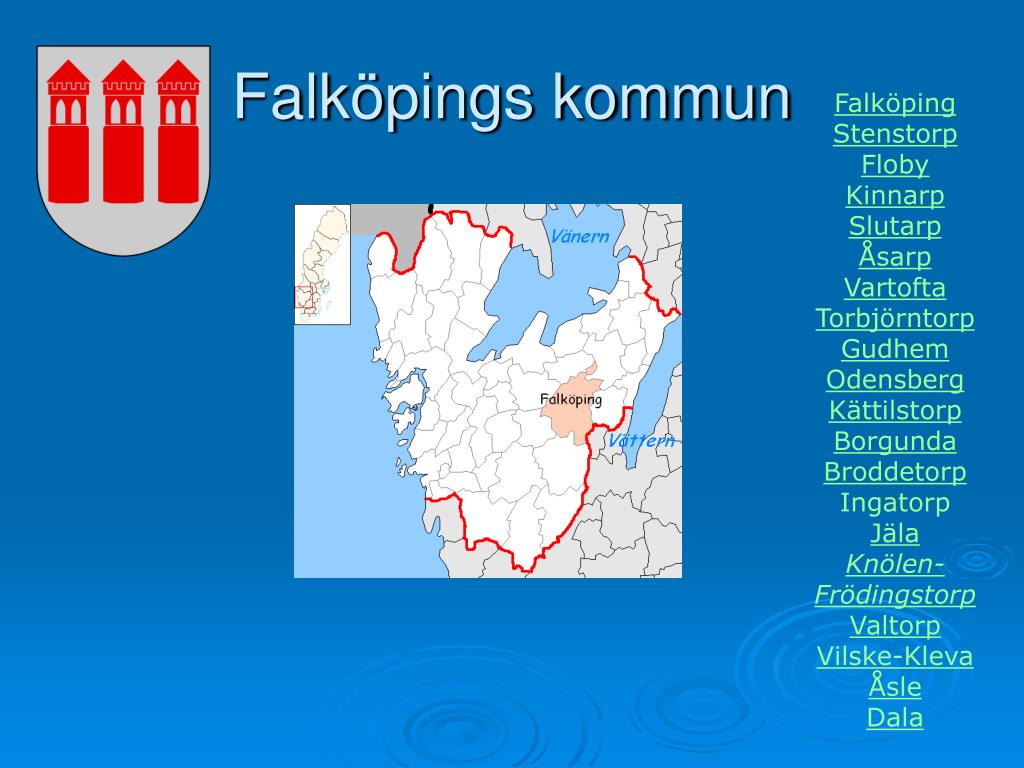 Falköpings kommun

Vänern
Falköping
Vättern

Falköping
Stenstorp
Floby
Kinnarp
Slutarp
Åsarp
Vartofta
Torbjörntorp
Gudhem
Odensberg
Kättilstorp
Borgunda
Broddetorp
Ingatorp
Jäla
Knölen-Frödingstorp
Valtorp
Vilske-Kleva
Åsle
Dala